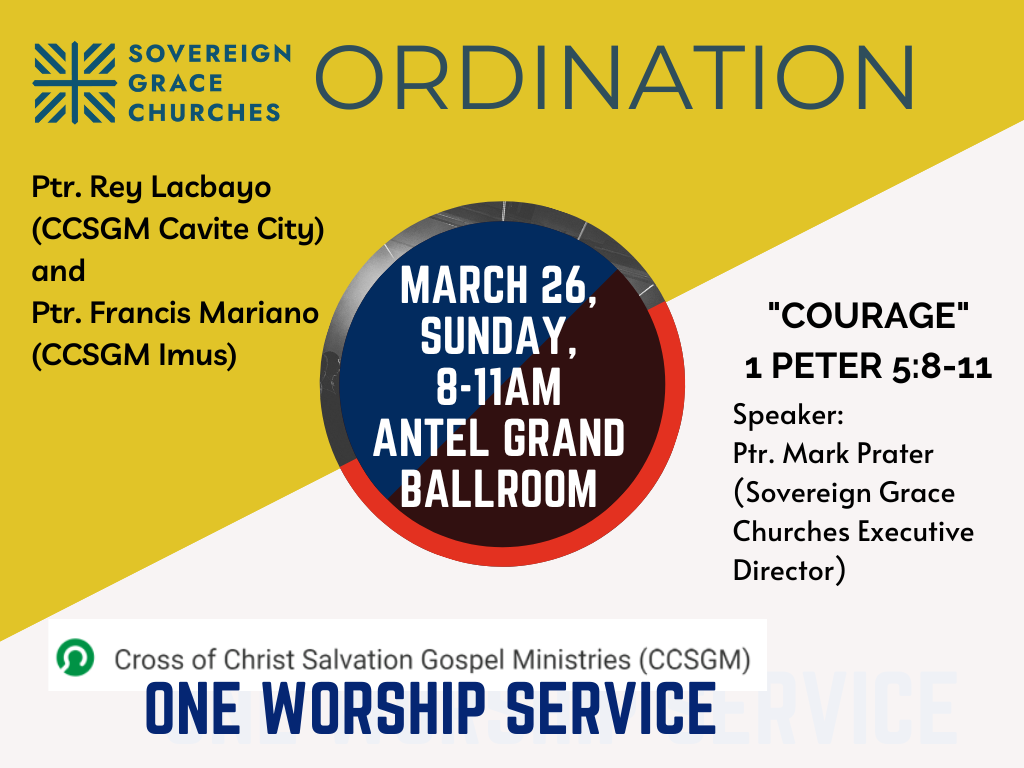 SOVEREIGN GRACE CHURCHES

ORDINATION

Ptr. Rey Lacbayo (CCSGM Cavite City) and Ptr. Francis Mariano (CCSGM Imus)

MARCH 26, SUNDAY, 8-11AM ANTEL GRAND BALLROOM

"COURAGE"
1 PETER 5:8-11

Speaker:
Ptr. Mark Prater (Sovereign Grace Churches Executive Director)

Cross of Christ Salvation Gospel Ministries (CCSGM)

ONE WORSHIP SERVICE